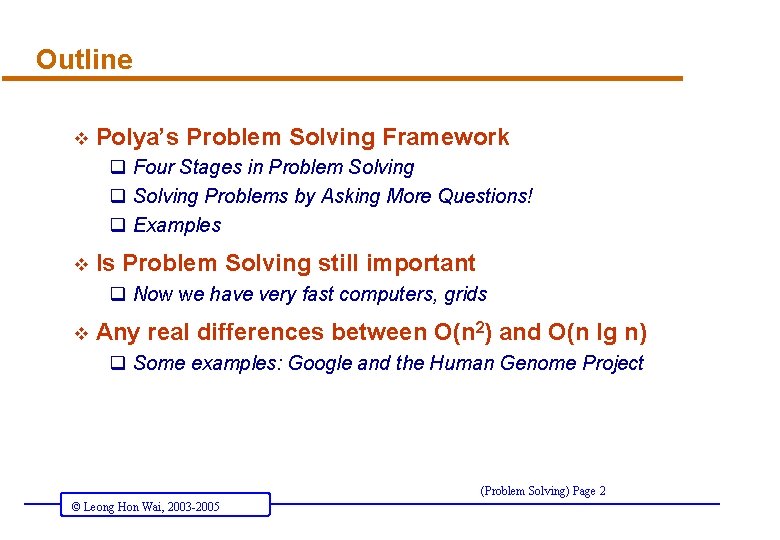 Outline

❖ Polya's Problem Solving Framework
❑ Four Stages in Problem Solving
❑ Solving Problems by Asking More Questions!
❑ Examples

❖ Is Problem Solving still important
❑ Now we have very fast computers, grids

❖ Any real differences between $O(n^2)$ and $O(n \lg n)$
❑ Some examples: Google and the Human Genome Project

(Problem Solving) Page 2

© Leong Hon Wai, 2003-2005